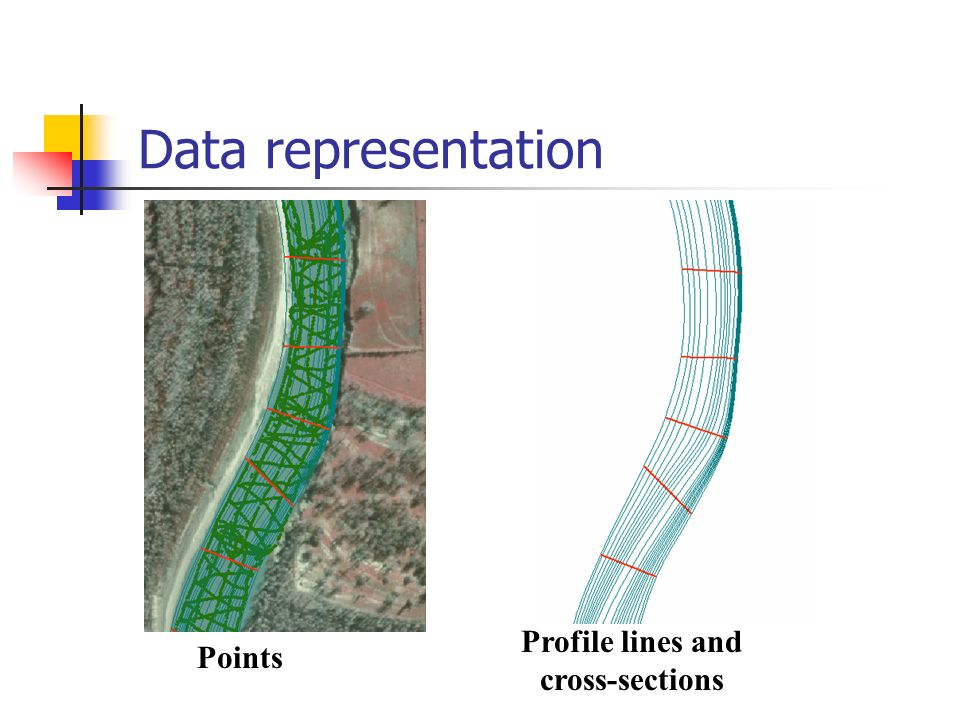 Data representation

Points

Profile lines and cross-sections